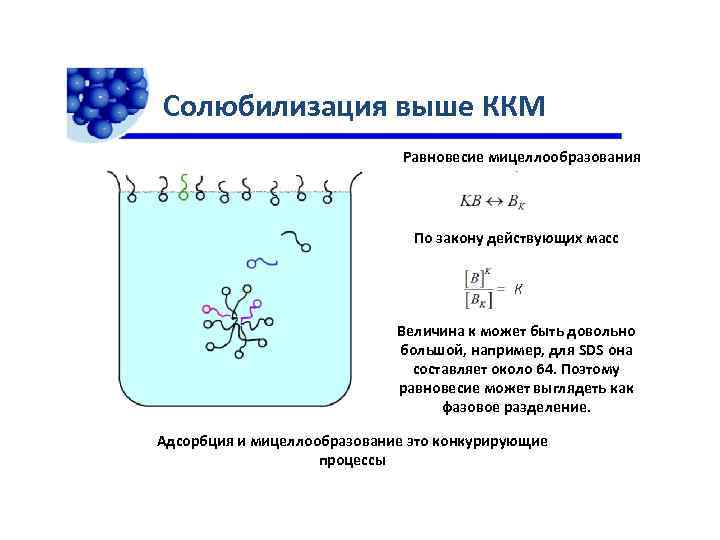 Солюбилизация выше ККМ

Равновесие мицеллообразования

$KB \leftrightarrow B_K$

По закону действующих масс

$\frac{[B]^K}{[B_K]} = K$

Величина к может быть довольно большой, например, для SDS она составляет около 64. Поэтому равновесие может выглядеть как фазовое разделение.

Адсорбция и мицеллообразование это конкурирующие процессы